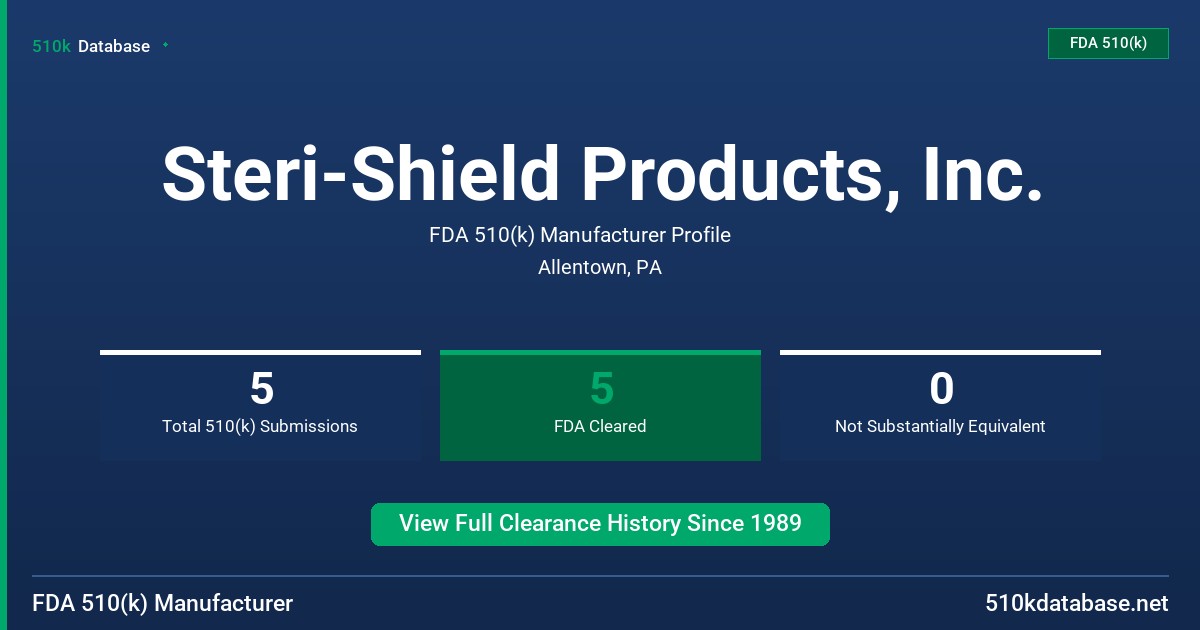 510k Database

FDA 510(k)

Steri-Shield Products, Inc.

FDA 510(k) Manufacturer Profile

Allentown, PA

5
Total 510(k) Submissions

5
FDA Cleared

0
Not Substantially Equivalent

View Full Clearance History Since 1989

FDA 510(k) Manufacturer

510kdatabase.net